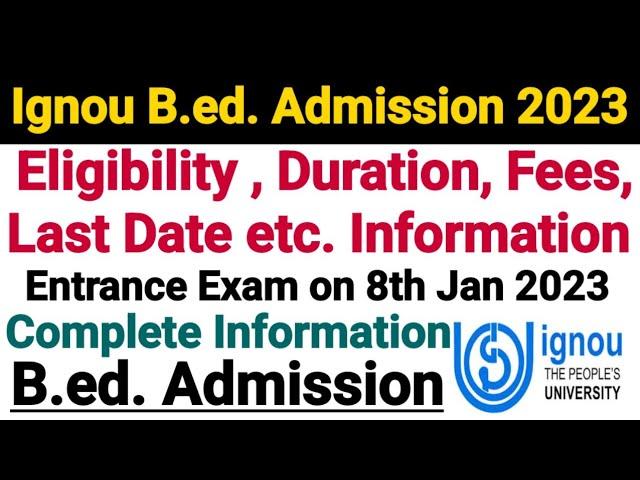 Ignou B.ed. Admission 2023

Eligibility , Duration, Fees, Last Date etc. Information

Entrance Exam on 8th Jan 2023

Complete Information

B.ed. Admission

ignou
THE PEOPLE'S
UNIVERSITY